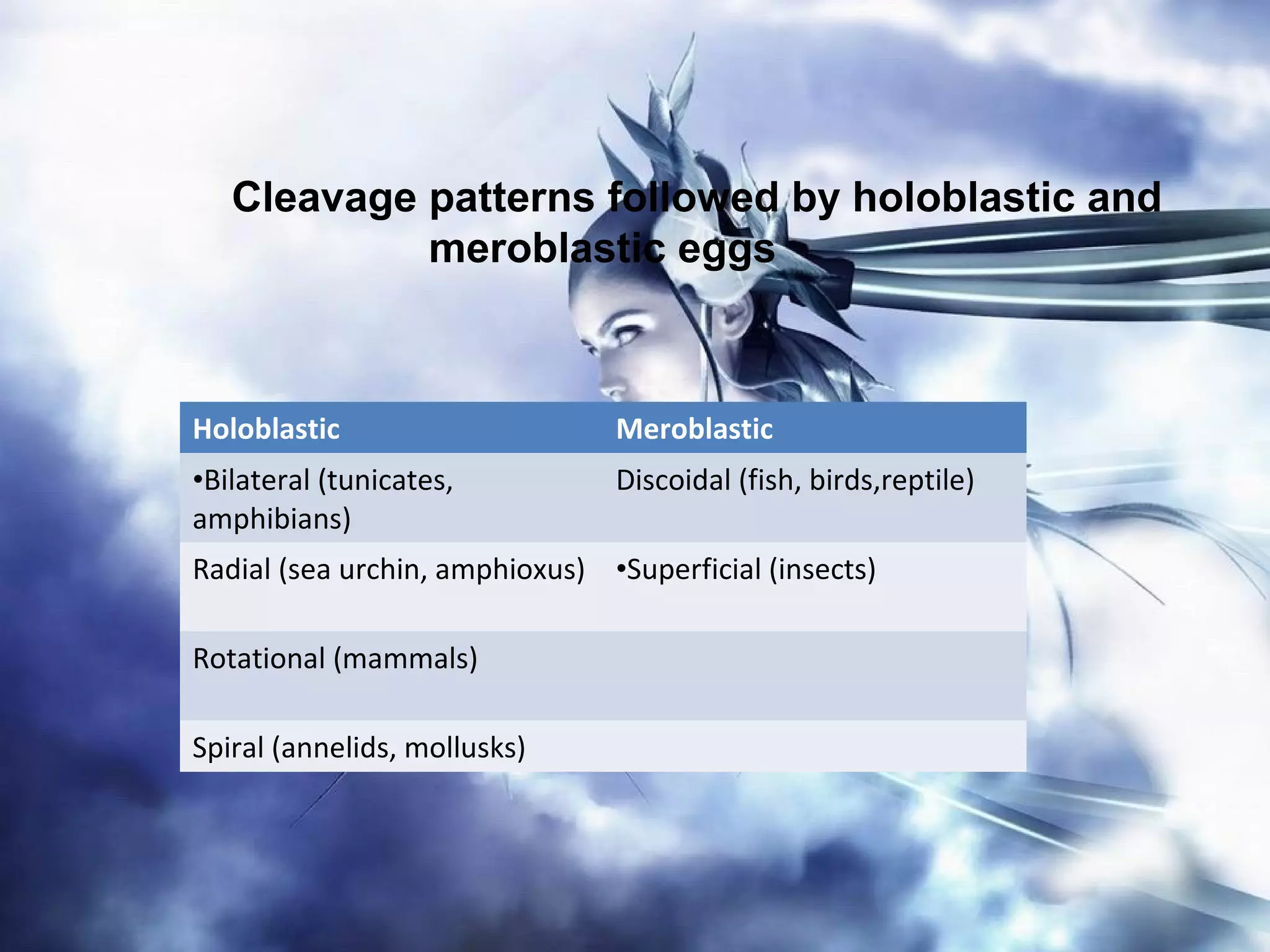 Cleavage patterns followed by holoblastic and meroblastic eggs

| Holoblastic | Meroblastic |
|---|---|
| •Bilateral (tunicates, amphibians) | Discoidal (fish, birds,reptile) |
| Radial (sea urchin, amphioxus) | •Superficial (insects) |
| Rotational (mammals) | |
| Spiral (annelids, mollusks) | |